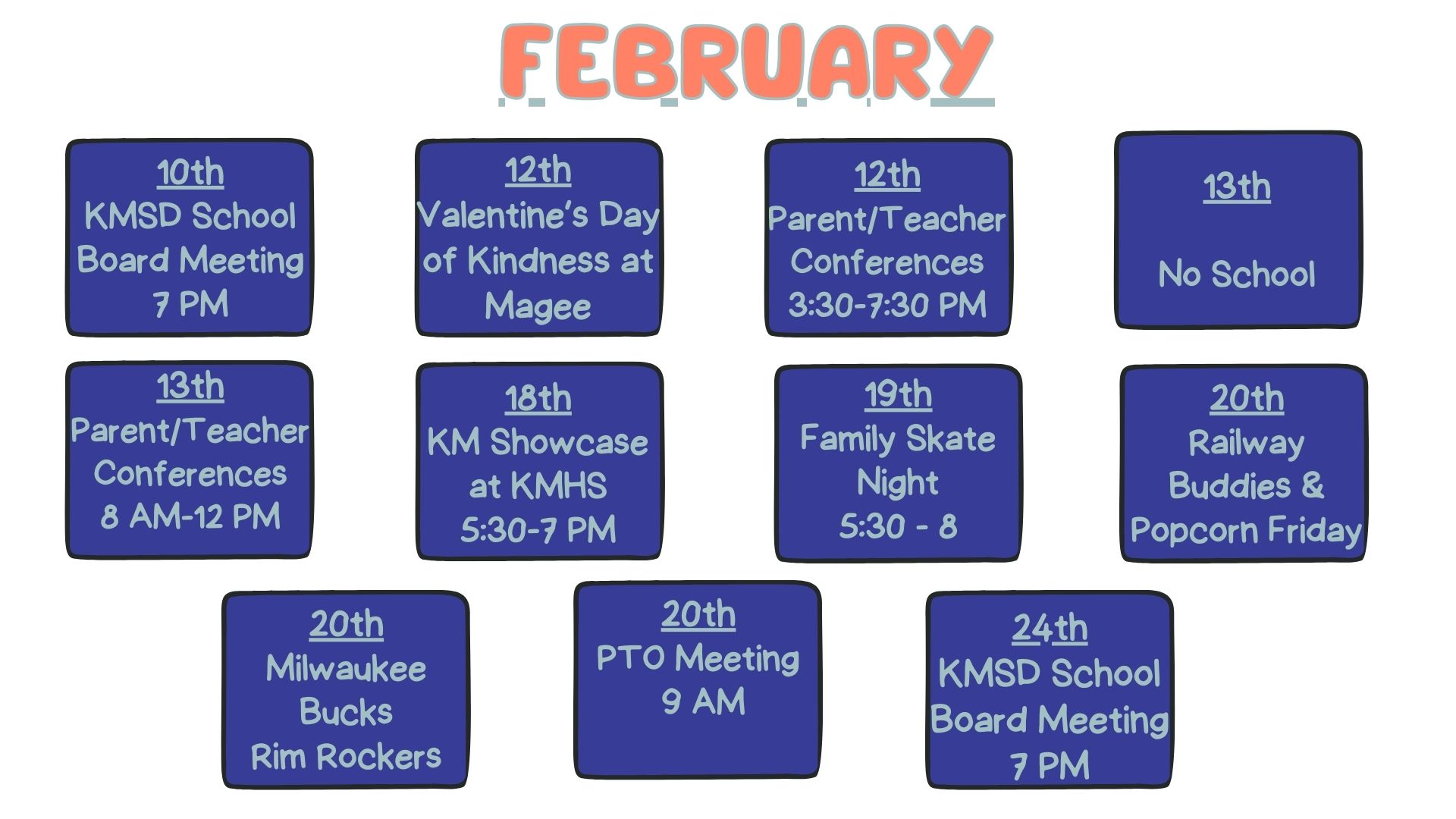 FEBRUARY

10th
KMSD School Board Meeting
7 PM

12th
Valentine's Day of Kindness at Magee

12th
Parent/Teacher Conferences
3:30-7:30 PM

13th

No School

13th
Parent/Teacher Conferences
8 AM-12 PM

18th
KM Showcase at KMHS
5:30-7 PM

19th
Family Skate Night
5:30 - 8

20th
Railway Buddies & Popcorn Friday

20th
Milwaukee Bucks
Rim Rockers

20th
PTO Meeting
9 AM

24th
KMSD School Board Meeting
7 PM